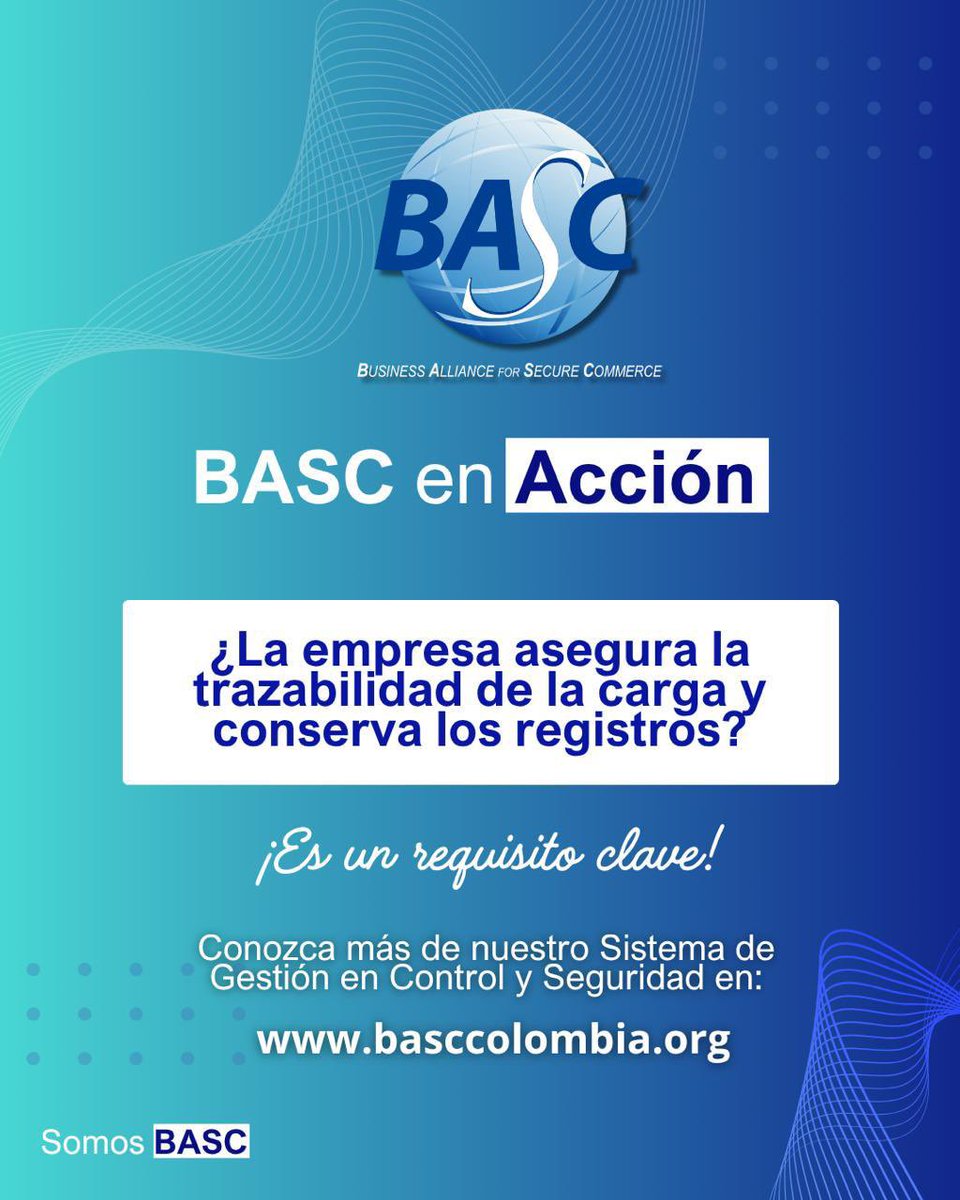 BASC

BUSINESS ALLIANCE FOR SECURE COMMERCE

BASC en Acción

¿La empresa asegura la trazabilidad de la carga y conserva los registros?

¡Es un requisito clave!

Conozca más de nuestro Sistema de Gestión en Control y Seguridad en:

www.basccolombia.org

Somos BASC